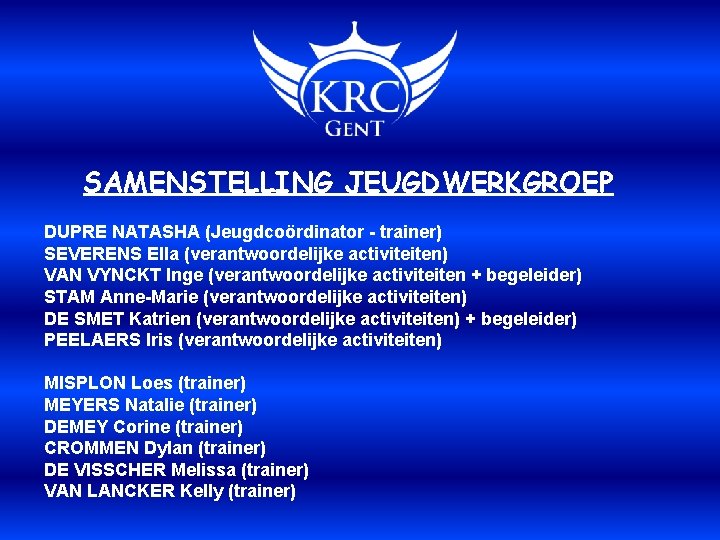 KRC
GENT

SAMENSTELLING JEUGDWERKGROEP

DUPRE NATASHA (Jeugdcoördinator - trainer)
SEVERENS Ella (verantwoordelijke activiteiten)
VAN VYNCKT Inge (verantwoordelijke activiteiten + begeleider)
STAM Anne-Marie (verantwoordelijke activiteiten)
DE SMET Katrien (verantwoordelijke activiteiten) + begeleider)
PEELAERS Iris (verantwoordelijke activiteiten)

MISPLON Loes (trainer)
MEYERS Natalie (trainer)
DEMEY Corine (trainer)
CROMMEN Dylan (trainer)
DE VISSCHER Melissa (trainer)
VAN LANCKER Kelly (trainer)